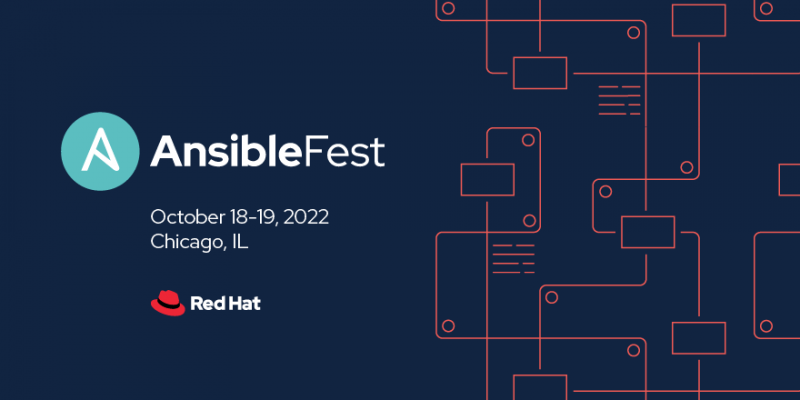 AnsibleFest

October 18-19, 2022
Chicago, IL

Red Hat